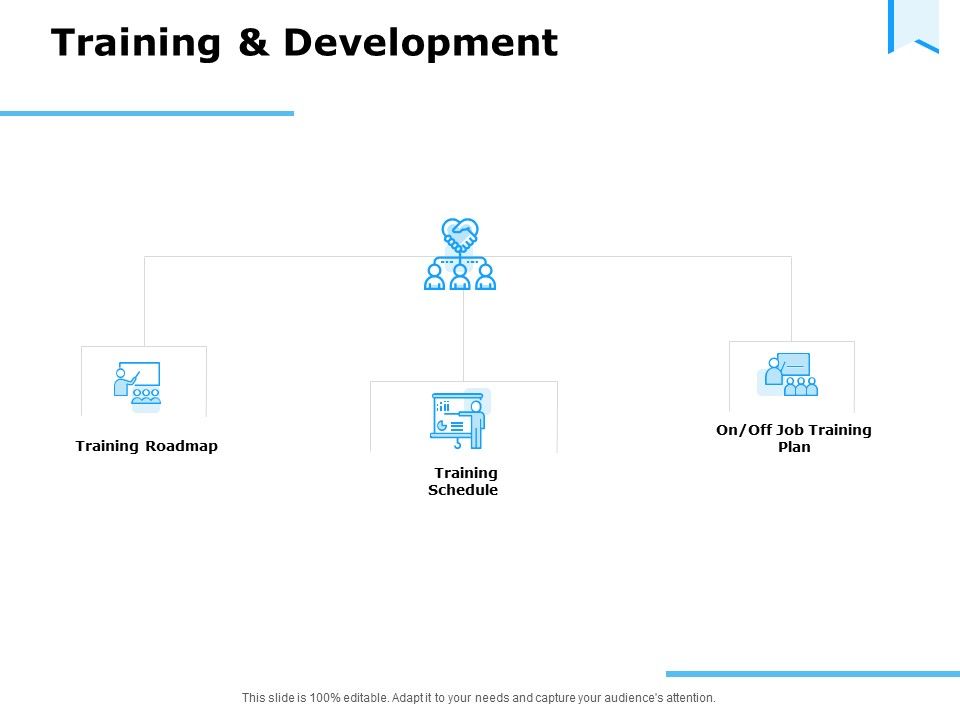 Training & Development

Training Roadmap

Training Schedule

On/Off Job Training Plan

This slide is 100% editable. Adapt it to your needs and capture your audience's attention.